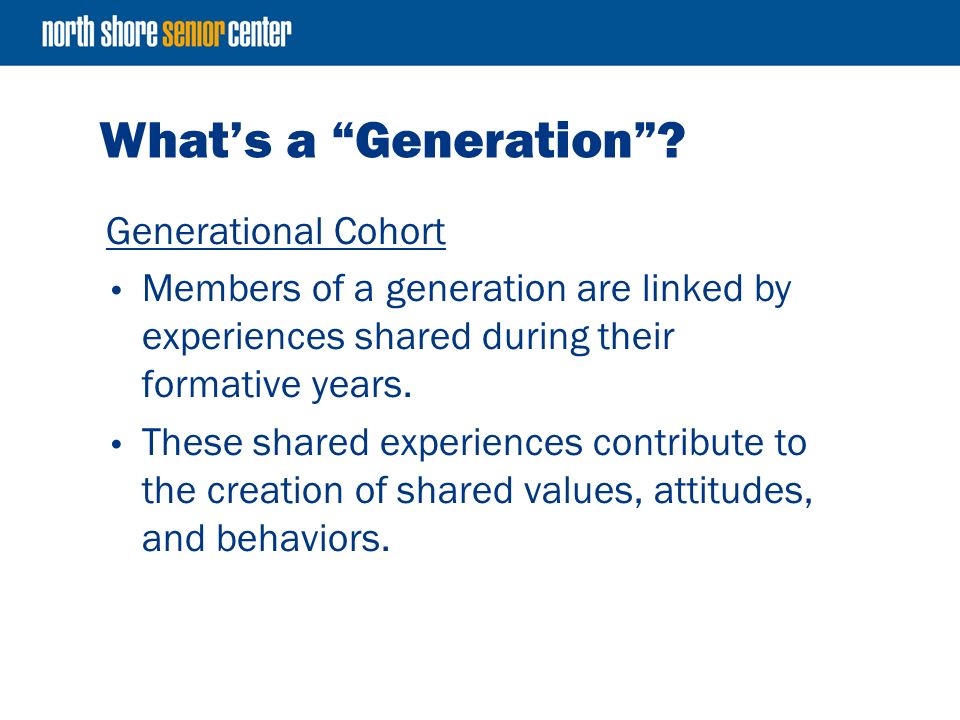 north shore senior center

What's a "Generation"?

Generational Cohort

• Members of a generation are linked by experiences shared during their formative years.

• These shared experiences contribute to the creation of shared values, attitudes, and behaviors.